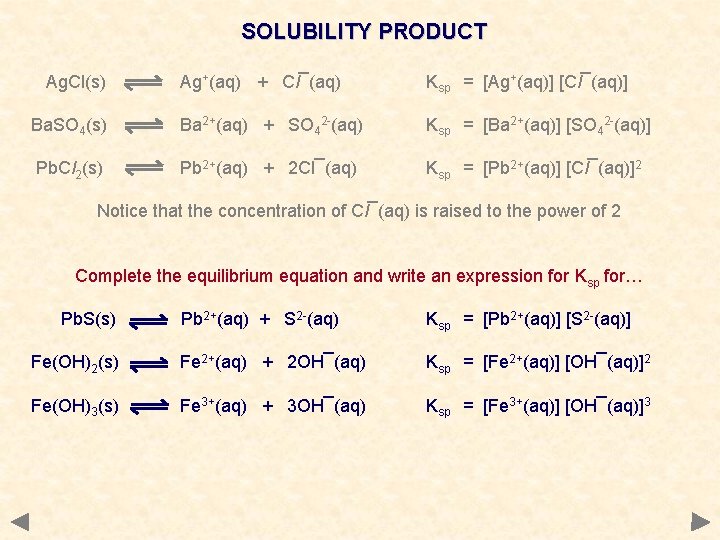 SOLUBILITY PRODUCT

$AgCl(s) \rightleftharpoons Ag^+(aq) + Cl^-(aq)$ $K_{sp} = [Ag^+(aq)] [Cl^-(aq)]$

$BaSO_4(s) \rightleftharpoons Ba^{2+}(aq) + SO_4^{2-}(aq)$ $K_{sp} = [Ba^{2+}(aq)] [SO_4^{2-}(aq)]$

$PbCl_2(s) \rightleftharpoons Pb^{2+}(aq) + 2Cl^-(aq)$ $K_{sp} = [Pb^{2+}(aq)] [Cl^-(aq)]^2$

Notice that the concentration of $Cl^-(aq)$ is raised to the power of 2

Complete the equilibrium equation and write an expression for $K_{sp}$ for…

$PbS(s) \rightleftharpoons Pb^{2+}(aq) + S^{2-}(aq)$ $K_{sp} = [Pb^{2+}(aq)] [S^{2-}(aq)]$

$Fe(OH)_2(s) \rightleftharpoons Fe^{2+}(aq) + 2OH^-(aq)$ $K_{sp} = [Fe^{2+}(aq)] [OH^-(aq)]^2$

$Fe(OH)_3(s) \rightleftharpoons Fe^{3+}(aq) + 3OH^-(aq)$ $K_{sp} = [Fe^{3+}(aq)] [OH^-(aq)]^3$